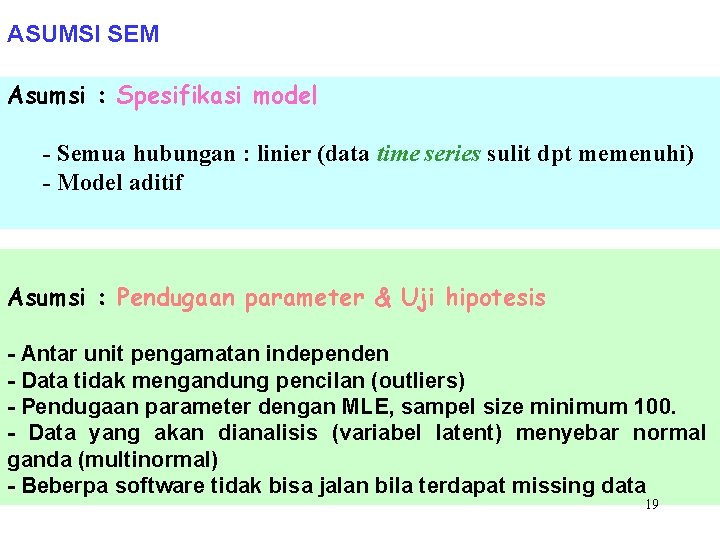 ASUMSI SEM

Asumsi : Spesifikasi model

- Semua hubungan : linier (data time series sulit dpt memenuhi)
- Model aditif

Asumsi : Pendugaan parameter & Uji hipotesis

- Antar unit pengamatan independen
- Data tidak mengandung pencilan (outliers)
- Pendugaan parameter dengan MLE, sampel size minimum 100.
- Data yang akan dianalisis (variabel latent) menyebar normal ganda (multinormal)
- Beberpa software tidak bisa jalan bila terdapat missing data

19